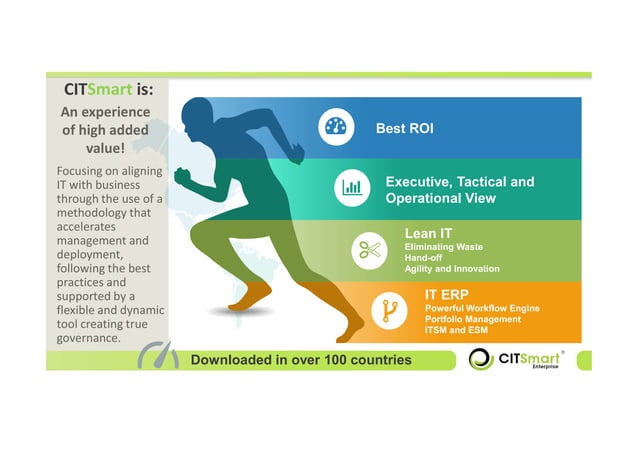 CITSmart is:

An experience of high added value!

Focusing on aligning IT with business through the use of a methodology that accelerates management and deployment, following the best practices and supported by a flexible and dynamic tool creating true governance.

Best ROI

Executive, Tactical and Operational View

Lean IT
Eliminating Waste
Hand-off
Agility and Innovation

IT ERP
Powerful Workflow Engine
Portfolio Management
ITSM and ESM

Downloaded in over 100 countries

CITSmart®
Enterprise